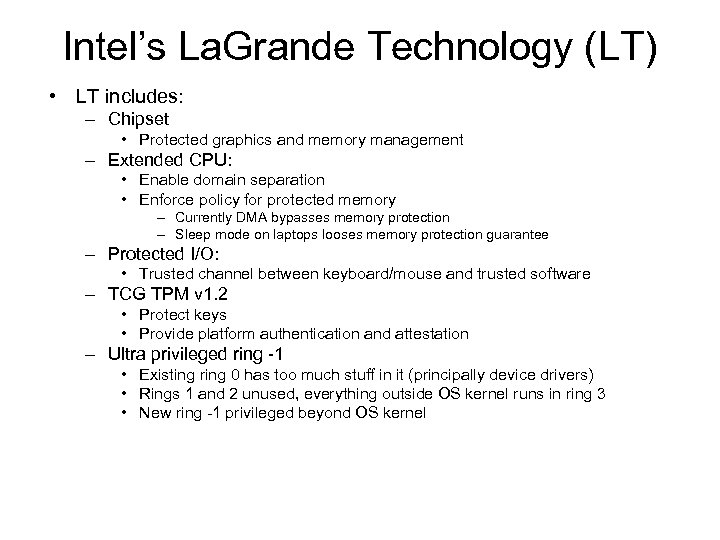 Intel's LaGrande Technology (LT)

• LT includes:
  – Chipset
    • Protected graphics and memory management
  – Extended CPU:
    • Enable domain separation
    • Enforce policy for protected memory
      – Currently DMA bypasses memory protection
      – Sleep mode on laptops looses memory protection guarantee
  – Protected I/O:
    • Trusted channel between keyboard/mouse and trusted software
  – TCG TPM v1.2
    • Protect keys
    • Provide platform authentication and attestation
  – Ultra privileged ring -1
    • Existing ring 0 has too much stuff in it (principally device drivers)
    • Rings 1 and 2 unused, everything outside OS kernel runs in ring 3
    • New ring -1 privileged beyond OS kernel